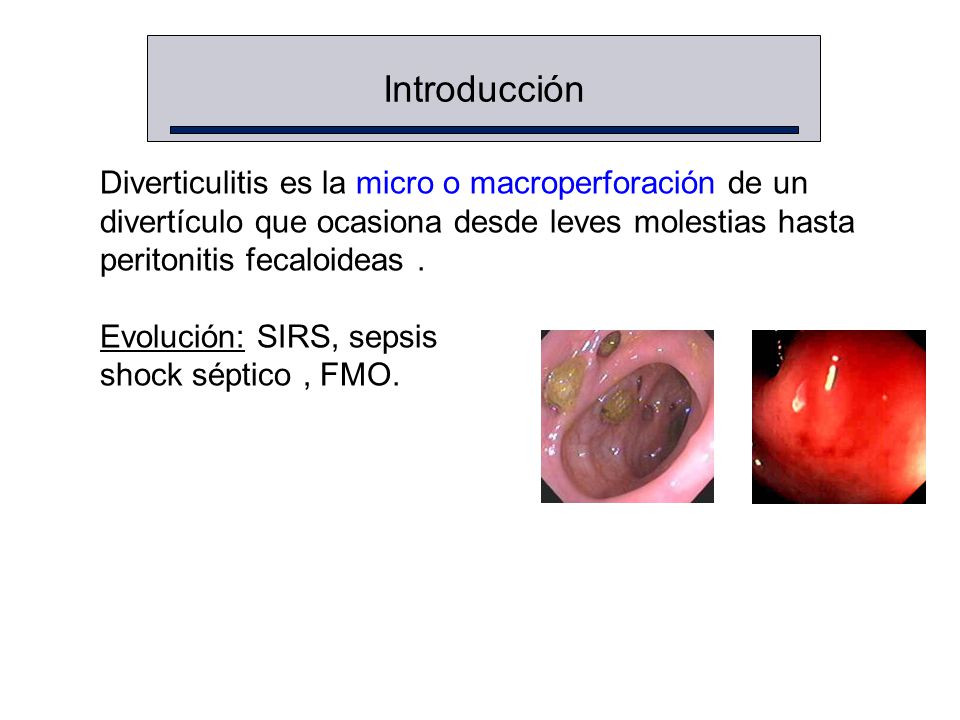 Introducción

Diverticulitis es la micro o macroperforación de un divertículo que ocasiona desde leves molestias hasta peritonitis fecaloideas .

Evolución: SIRS, sepsis shock séptico , FMO.